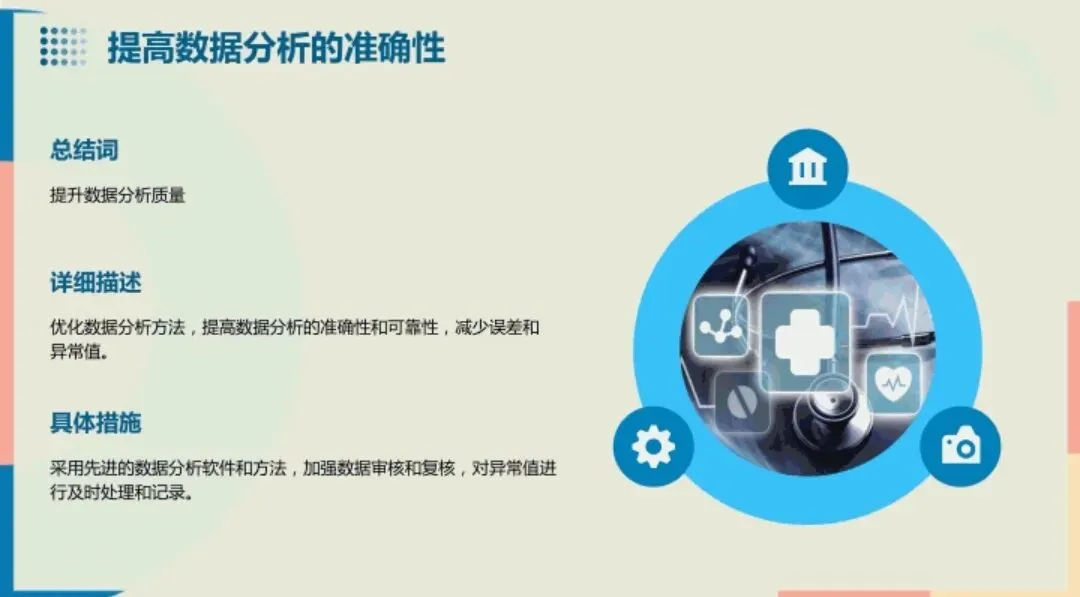 提高数据分析的准确性

总结词

提升数据分析质量

详细描述

优化数据分析方法，提高数据分析的准确性和可靠性，减少误差和异常值。

具体措施

采用先进的数据分析软件和方法，加强数据审核和复核，对异常值进行及时处理和记录。